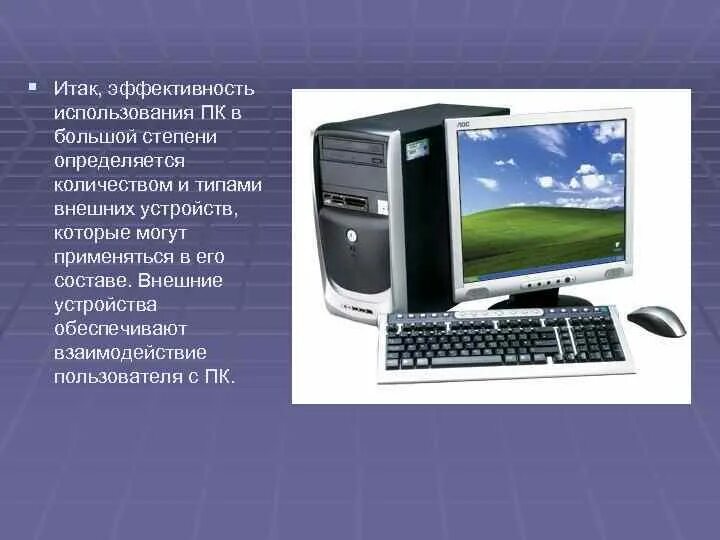 Итак, эффективность использования ПК в большой степени определяется количеством и типами внешних устройств, которые могут применяться в его составе. Внешние устройства обеспечивают взаимодействие пользователя с ПК.

AOC